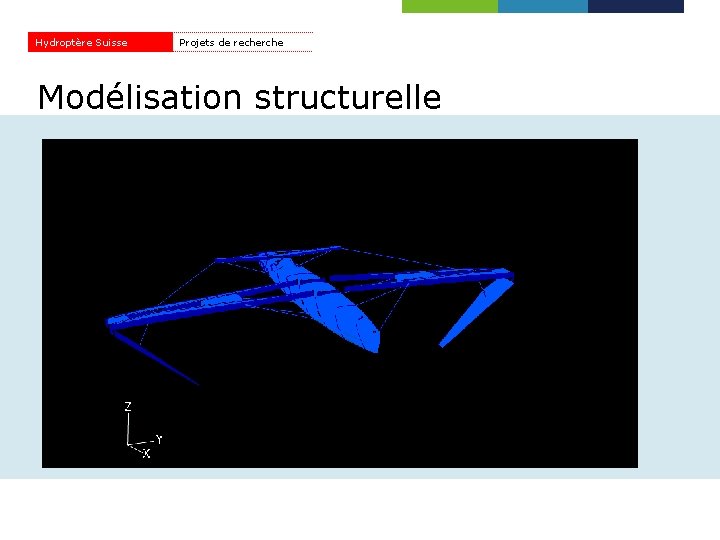 Hydroptère Suisse
Projets de recherche

Modélisation structurelle

Z
Y
X